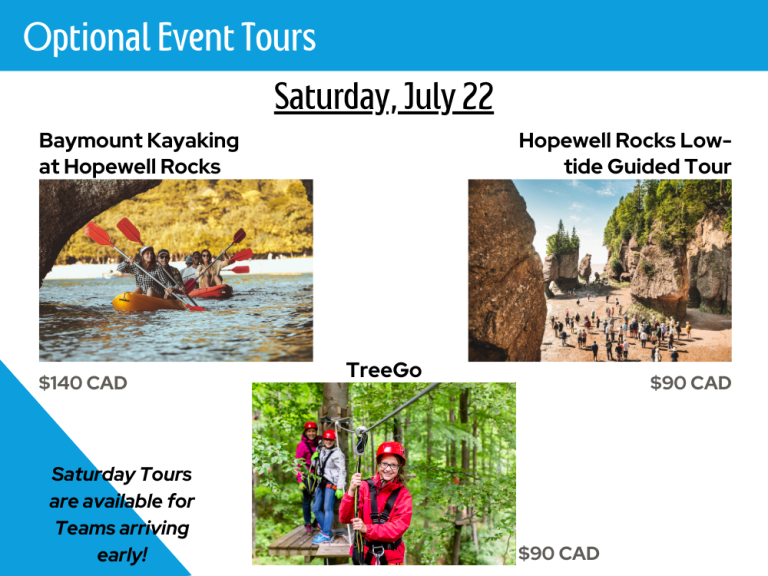 Optional Event Tours

Saturday, July 22

Baymount Kayaking at Hopewell Rocks

$140 CAD

Hopewell Rocks Low-tide Guided Tour

$90 CAD

TreeGo

$90 CAD

Saturday Tours are available for Teams arriving early!